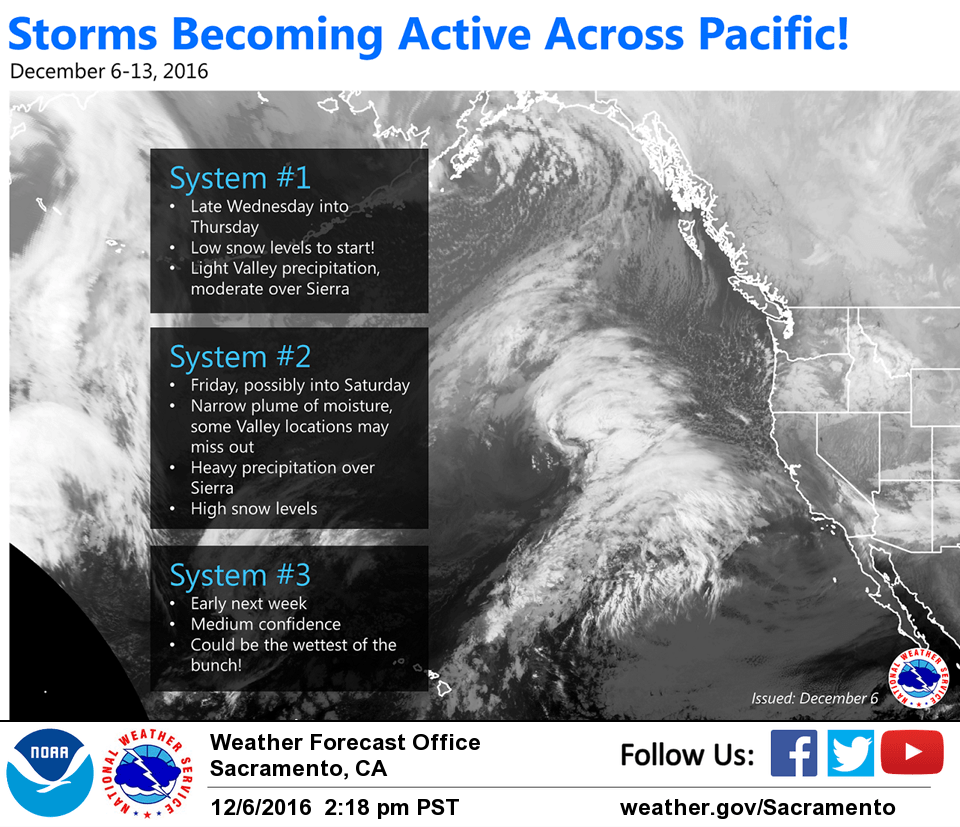 Storms Becoming Active Across Pacific!
December 6-13, 2016

System #1
• Late Wednesday into Thursday
• Low snow levels to start!
• Light Valley precipitation, moderate over Sierra

System #2
• Friday, possibly into Saturday
• Narrow plume of moisture, some Valley locations may miss out
• Heavy precipitation over Sierra
• High snow levels

System #3
• Early next week
• Medium confidence
• Could be the wettest of the bunch!

NATIONAL WEATHER SERVICE

Issued: December 6

NOAA

NATIONAL WEATHER SERVICE

Weather Forecast Office
Sacramento, CA

12/6/2016 2:18 pm PST

Follow Us:

weather.gov/Sacramento